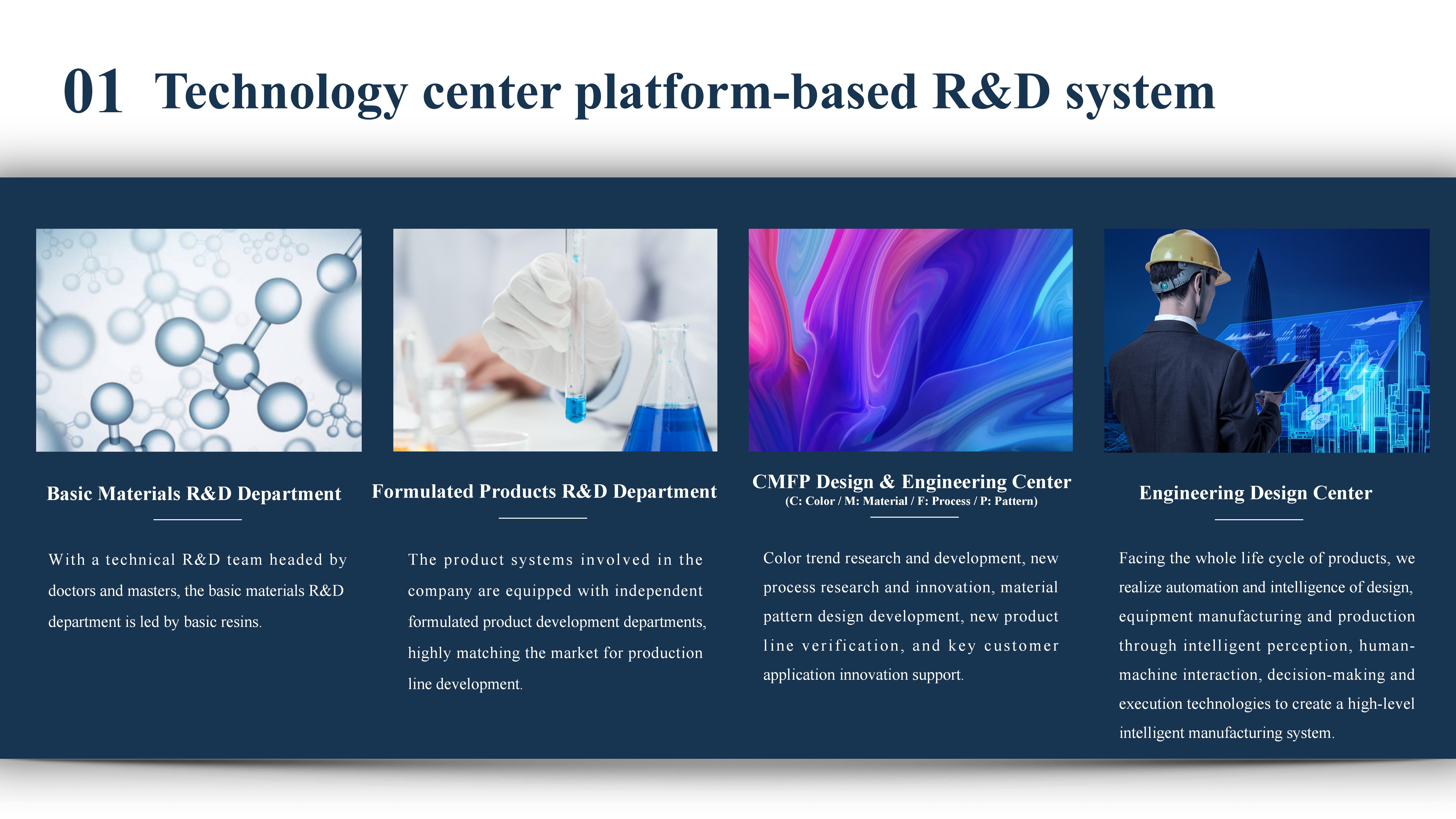 01 Technology center platform-based R&D system

Basic Materials R&D Department

With a technical R&D team headed by doctors and masters, the basic materials R&D department is led by basic resins.

Formulated Products R&D Department

The product systems involved in the company are equipped with independent formulated product development departments, highly matching the market for production line development.

CMFP Design & Engineering Center
(C: Color / M: Material / F: Process / P: Pattern)

Color trend research and development, new process research and innovation, material pattern design development, new product line verification, and key customer application innovation support.

Engineering Design Center

Facing the whole life cycle of products, we realize automation and intelligence of design, equipment manufacturing and production through intelligent perception, human-machine interaction, decision-making and execution technologies to create a high-level intelligent manufacturing system.